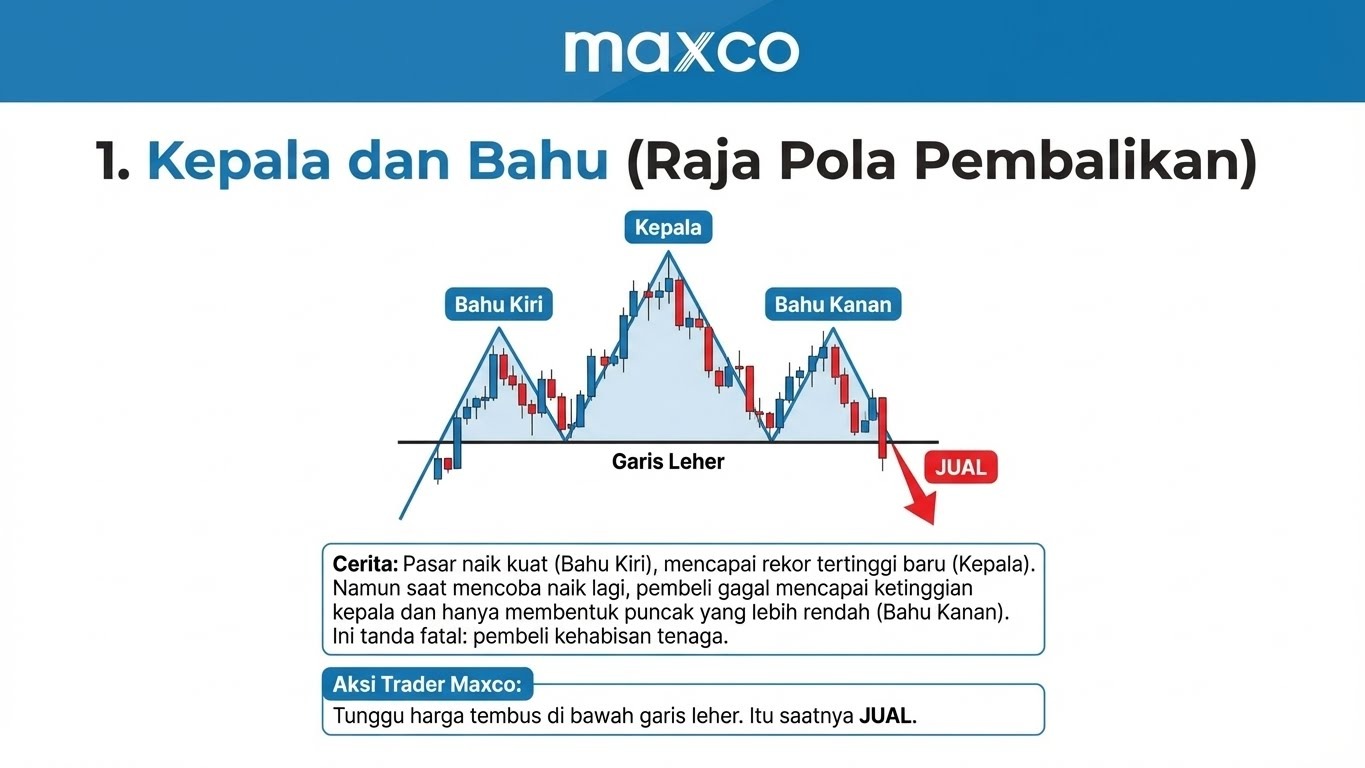 maxco

1. Kepala dan Bahu (Raja Pola Pembalikan)

Kepala

Bahu Kiri

Bahu Kanan

Garis Leher

JUAL

Cerita: Pasar naik kuat (Bahu Kiri), mencapai rekor tertinggi baru (Kepala). Namun saat mencoba naik lagi, pembeli gagal mencapai ketinggian kepala dan hanya membentuk puncak yang lebih rendah (Bahu Kanan). Ini tanda fatal: pembeli kehabisan tenaga.

Aksi Trader Maxco:

Tunggu harga tembus di bawah garis leher. Itu saatnya JUAL.